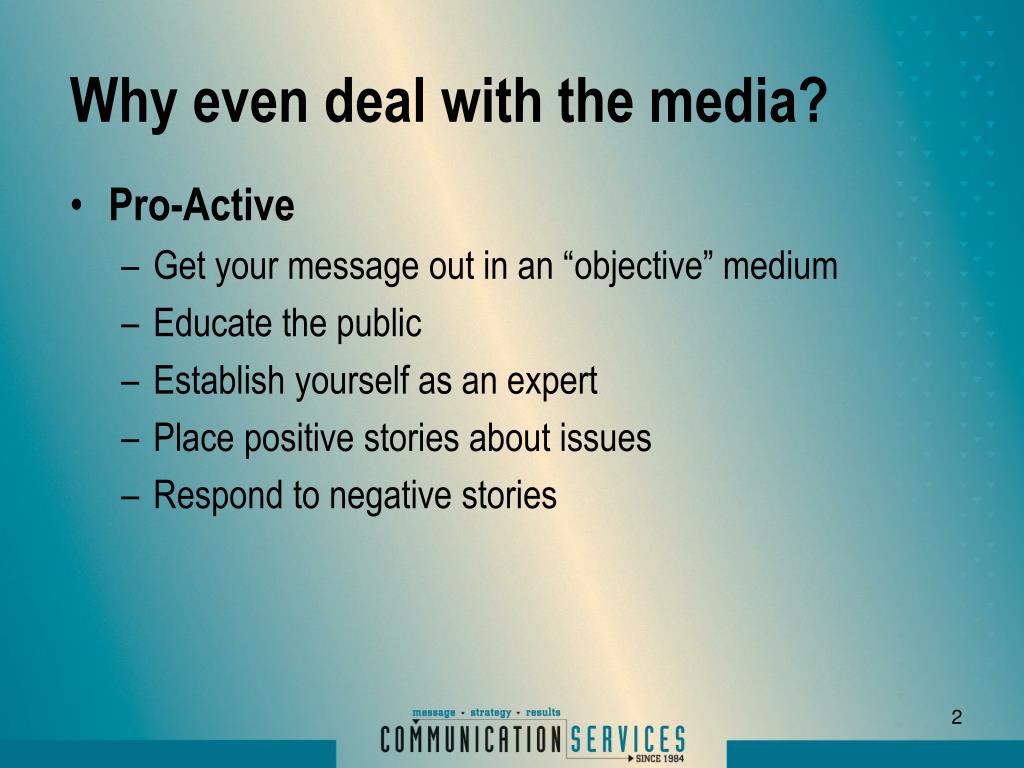 Why even deal with the media?

• Pro-Active
– Get your message out in an “objective” medium
– Educate the public
– Establish yourself as an expert
– Place positive stories about issues
– Respond to negative stories

message • strategy • results
COMMUNICATION SERVICES
SINCE 1984

2